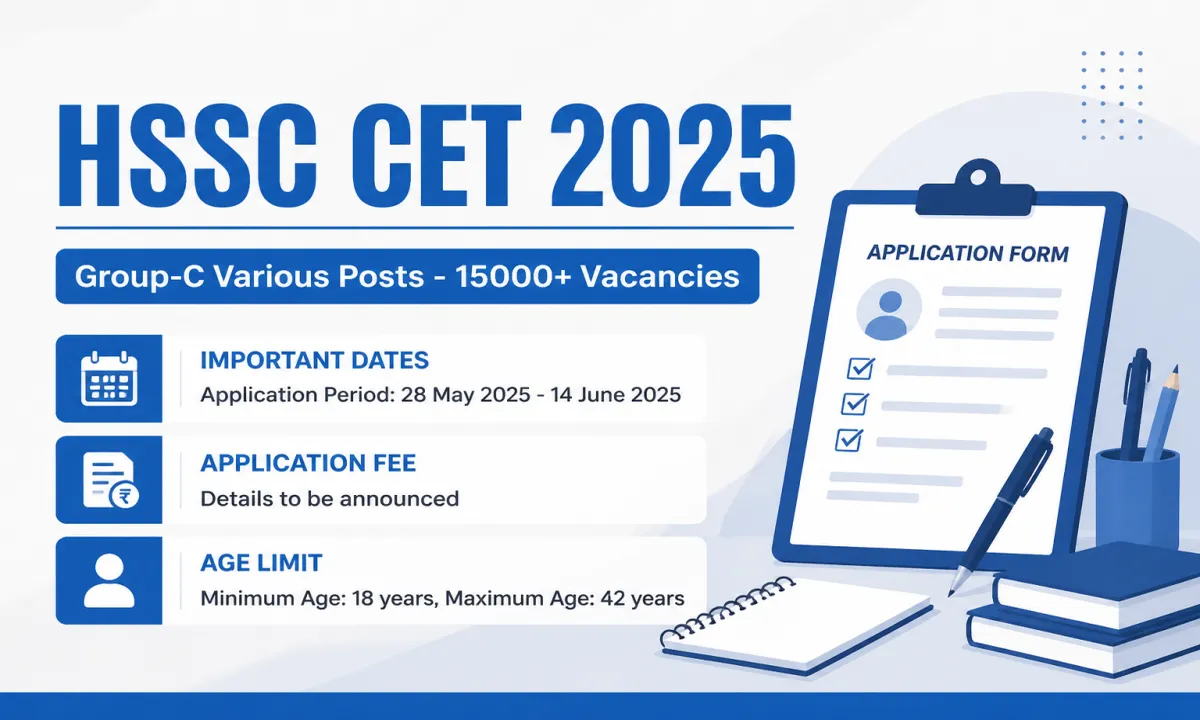 HSSC CET 2025

Group-C Various Posts - 15000+ Vacancies

IMPORTANT DATES
Application Period: 28 May 2025 - 14 June 2025

APPLICATION FEE
Details to be announced

AGE LIMIT
Minimum Age: 18 years, Maximum Age: 42 years

APPLICATION FORM